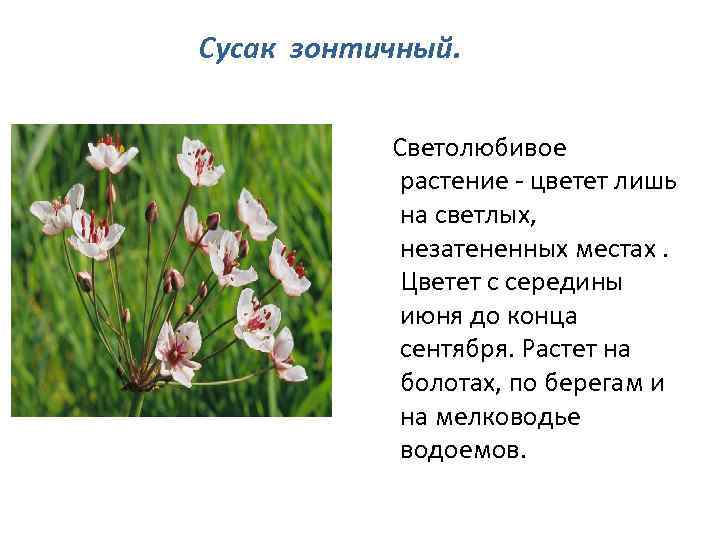 Сусак зонтичный.

Светолюбивое растение - цветет лишь на светлых, незатененных местах . Цветет с середины июня до конца сентября. Растет на болотах, по берегам и на мелководье водоемов.